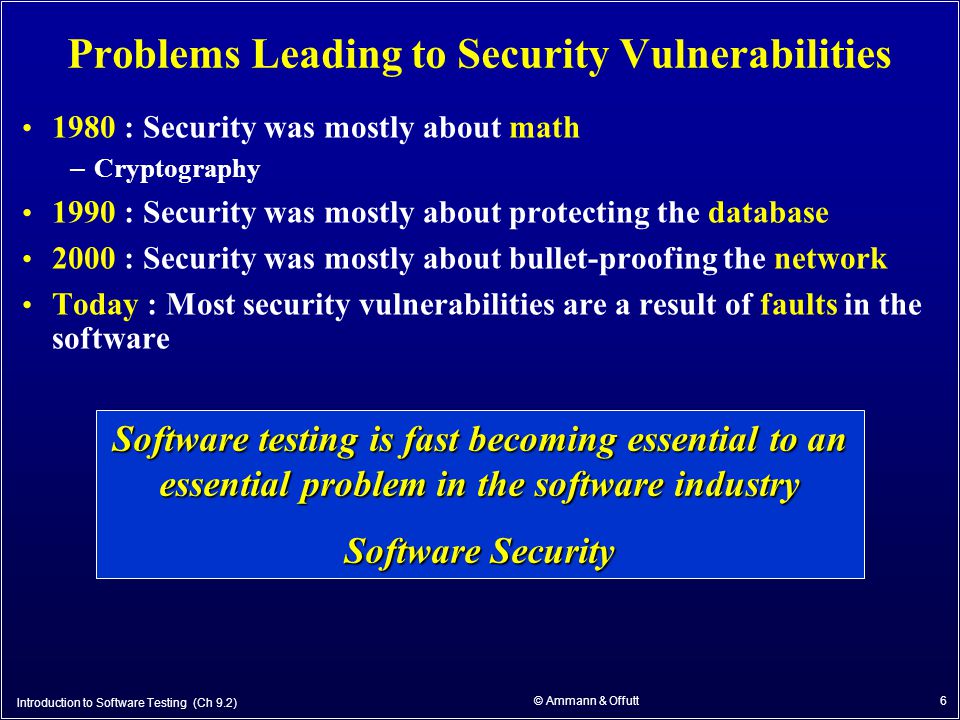 Problems Leading to Security Vulnerabilities

• 1980 : Security was mostly about math
  – Cryptography
• 1990 : Security was mostly about protecting the database
• 2000 : Security was mostly about bullet-proofing the network
• Today : Most security vulnerabilities are a result of faults in the software

Software testing is fast becoming essential to an essential problem in the software industry

Software Security

Introduction to Software Testing (Ch 9.2)

© Ammann & Offutt

6